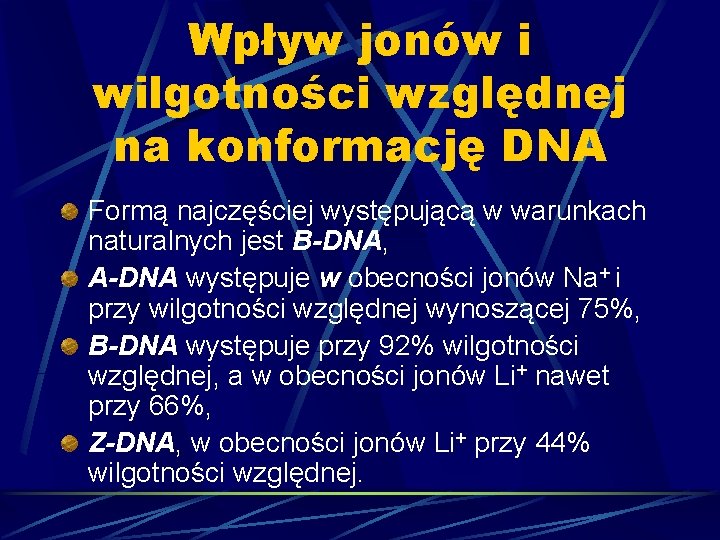 Wpływ jonów i wilgotności względnej na konformację DNA

Formą najczęściej występującą w warunkach naturalnych jest B-DNA,

A-DNA występuje w obecności jonów $Na^+$ i przy wilgotności względnej wynoszącej 75%,

B-DNA występuje przy 92% wilgotności względnej, a w obecności jonów $Li^+$ nawet przy 66%,

Z-DNA, w obecności jonów $Li^+$ przy 44% wilgotności względnej.